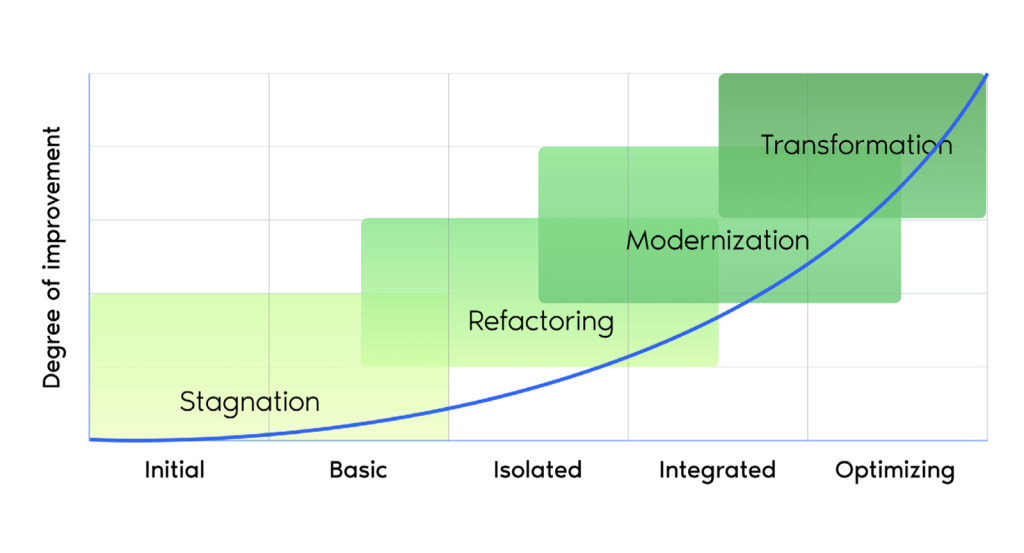 Degree of improvement

Transformation

Modernization

Refactoring

Stagnation

Initial

Basic

Isolated

Integrated

Optimizing